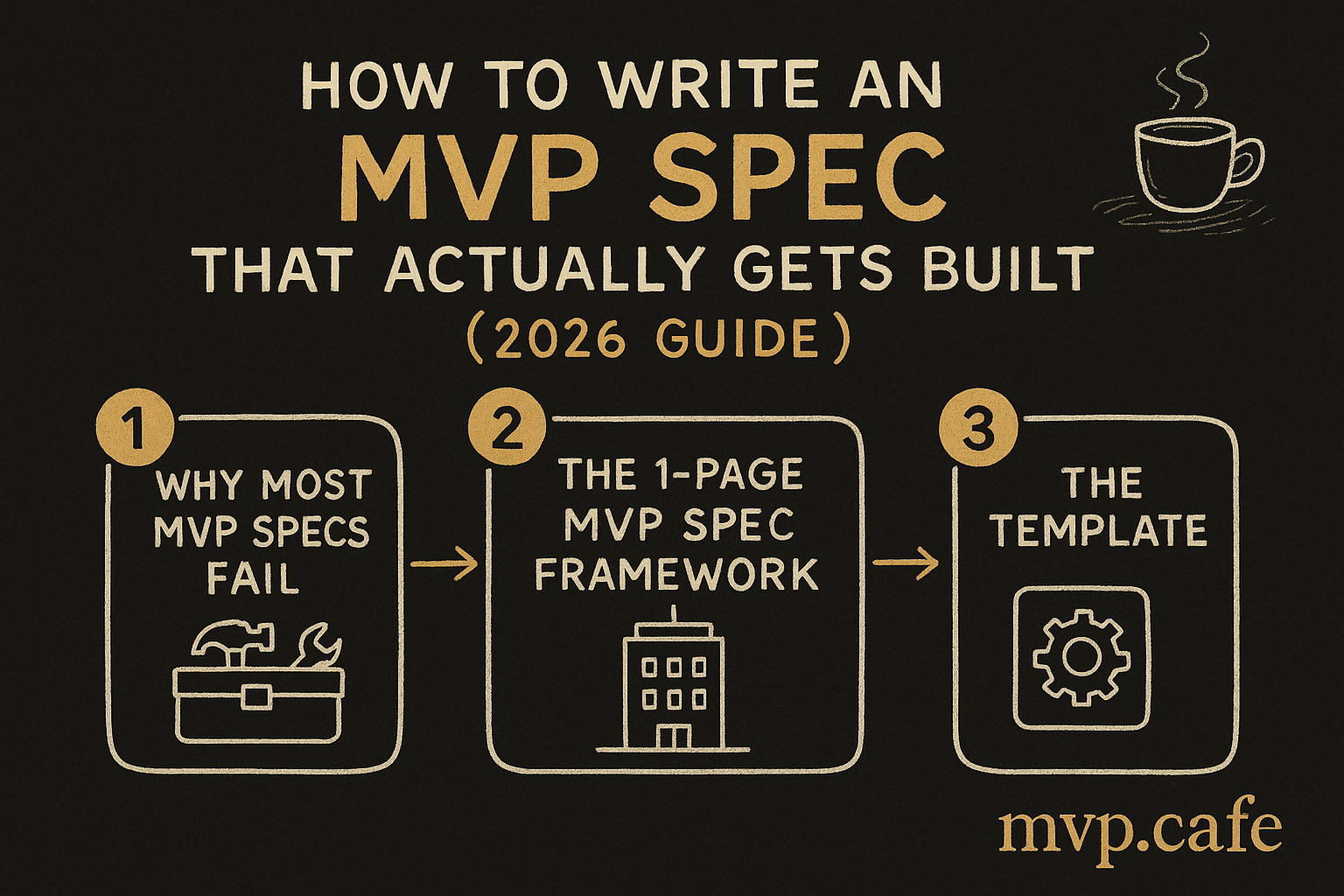 HOW TO WRITE AN
MVP SPEC
THAT ACTUALLY GETS BUILT
(2026 GUIDE)

1
WHY MOST MVP SPECS FAIL

2
THE 1-PAGE MVP SPEC FRAMEWORK

3
THE TEMPLATE

mvp.cafe